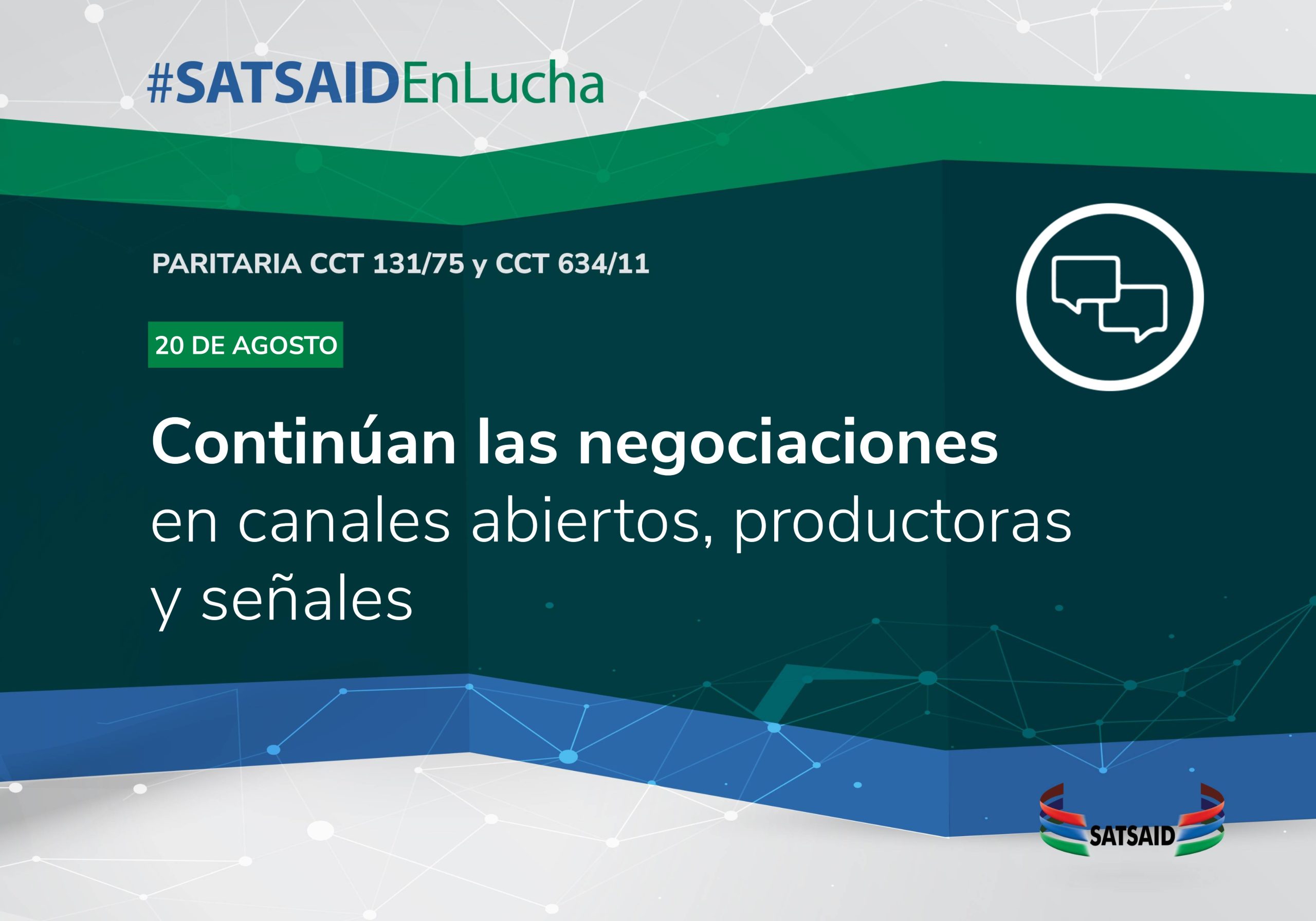 #SATSAIDEnLucha

PARITARIA CCT 131/75 y CCT 634/11

20 DE AGOSTO

Continúan las negociaciones en canales abiertos, productoras y señales

SATSAID